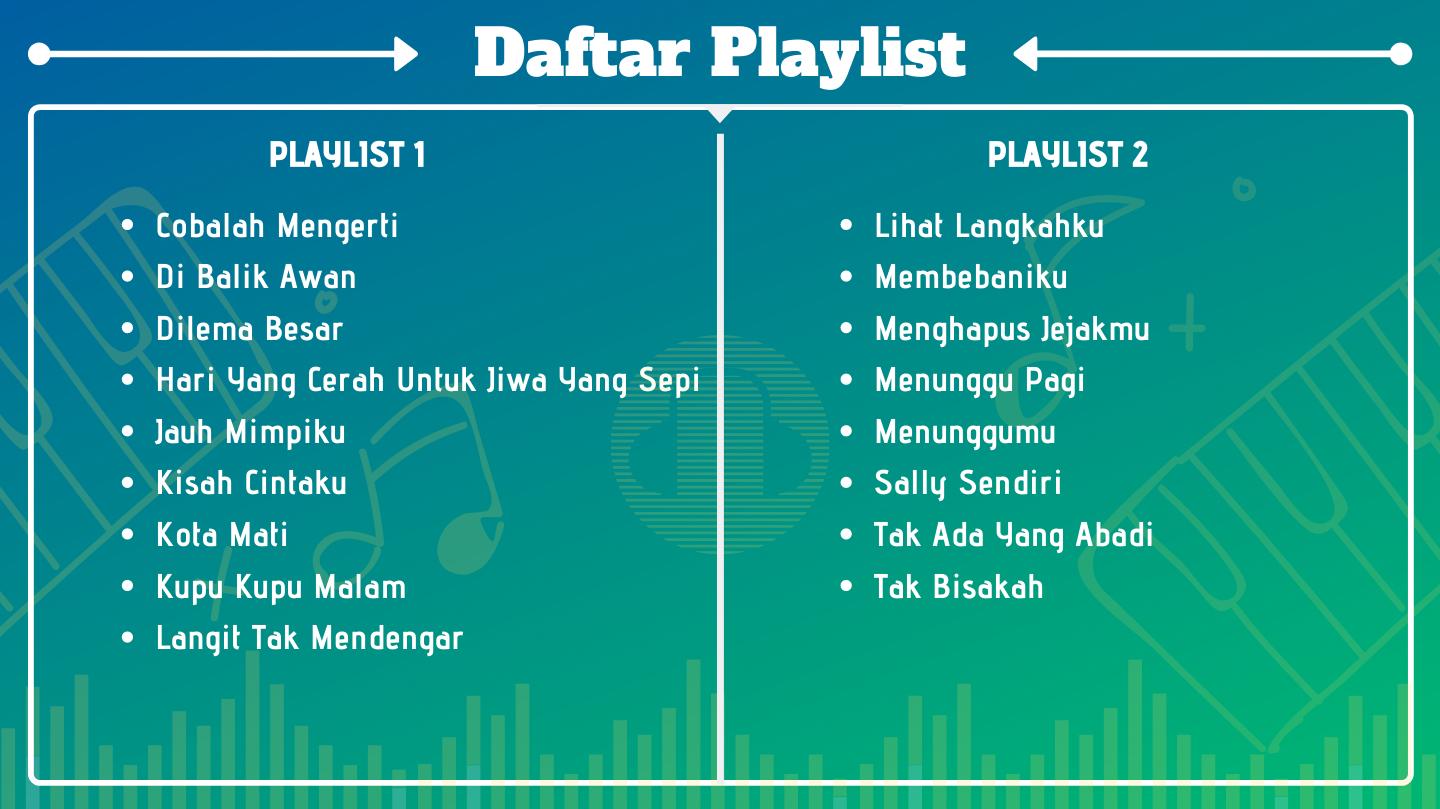 Daftar Playlist

PLAYLIST 1

- Cobalah Mengerti
- Di Balik Awan
- Dilema Besar
- Hari Yang Cerah Untuk Jiwa Yang Sepi
- Jauh Mimpiku
- Kisah Cintaku
- Kota Mati
- Kupu Kupu Malam
- Langit Tak Mendengar

PLAYLIST 2

- Lihat Langkahku
- Membebaniku
- Menghapus Jejakmu
- Menunggu Pagi
- Menunggumu
- Sally Sendiri
- Tak Ada Yang Abadi
- Tak Bisakah